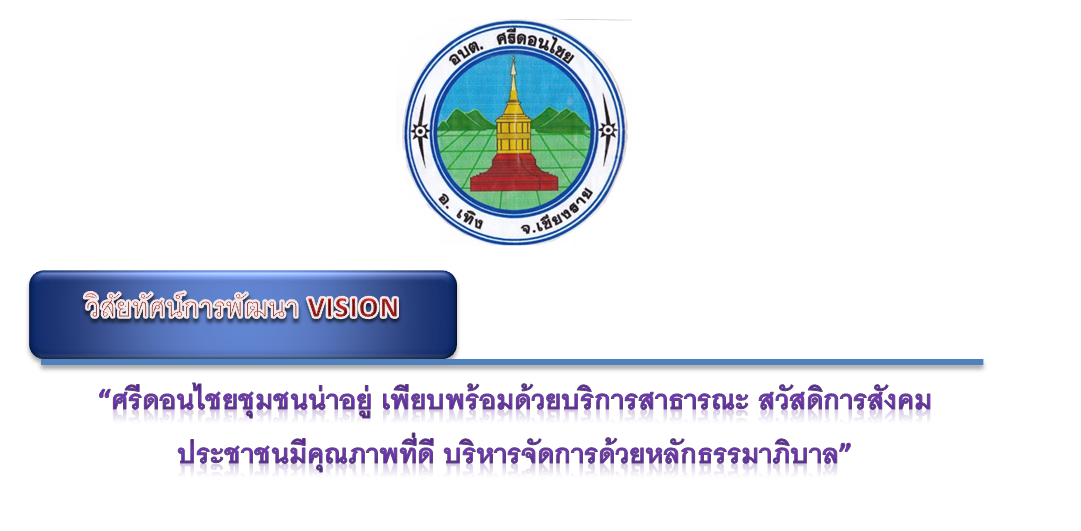 อบต. ศรีดอนไชย

อ. เทิง จ.เชียงราย

วิสัยทัศน์การพัฒนา VISION

“ศรีดอนไชยชุมชนน่าอยู่ เพียบพร้อมด้วยบริการสาธารณะ สวัสดิการสังคม ประชาชนมีคุณภาพที่ดี บริหารจัดการด้วยหลักธรรมาภิบาล”